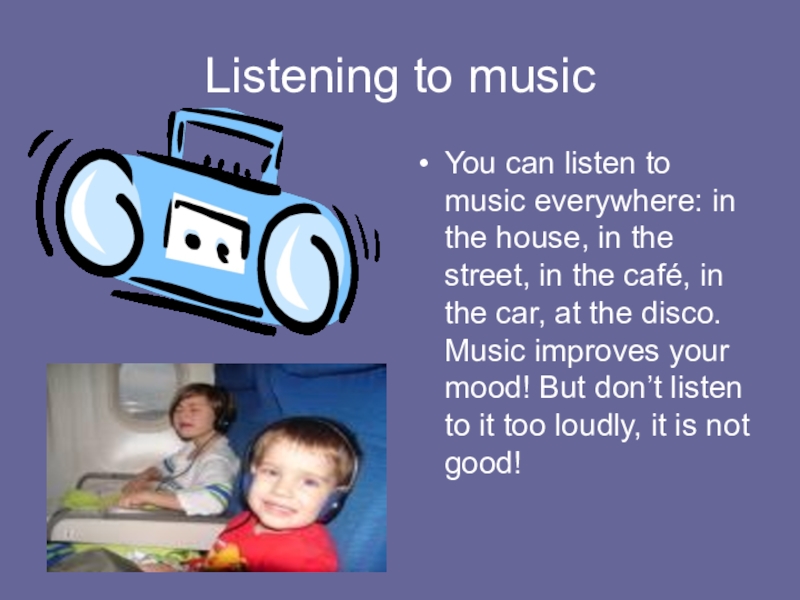 Listening to music

• You can listen to music everywhere: in the house, in the street, in the café, in the car, at the disco. Music improves your mood! But don’t listen to it too loudly, it is not good!